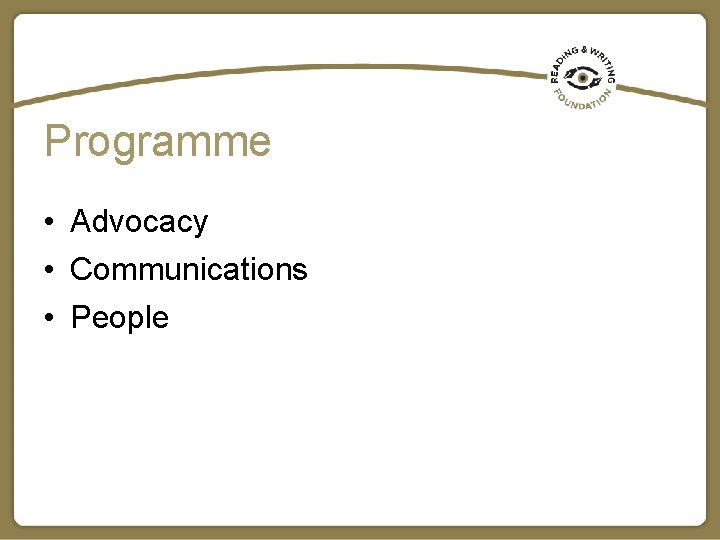 READING & WRITING FOUNDATION

Programme

• Advocacy
• Communications
• People